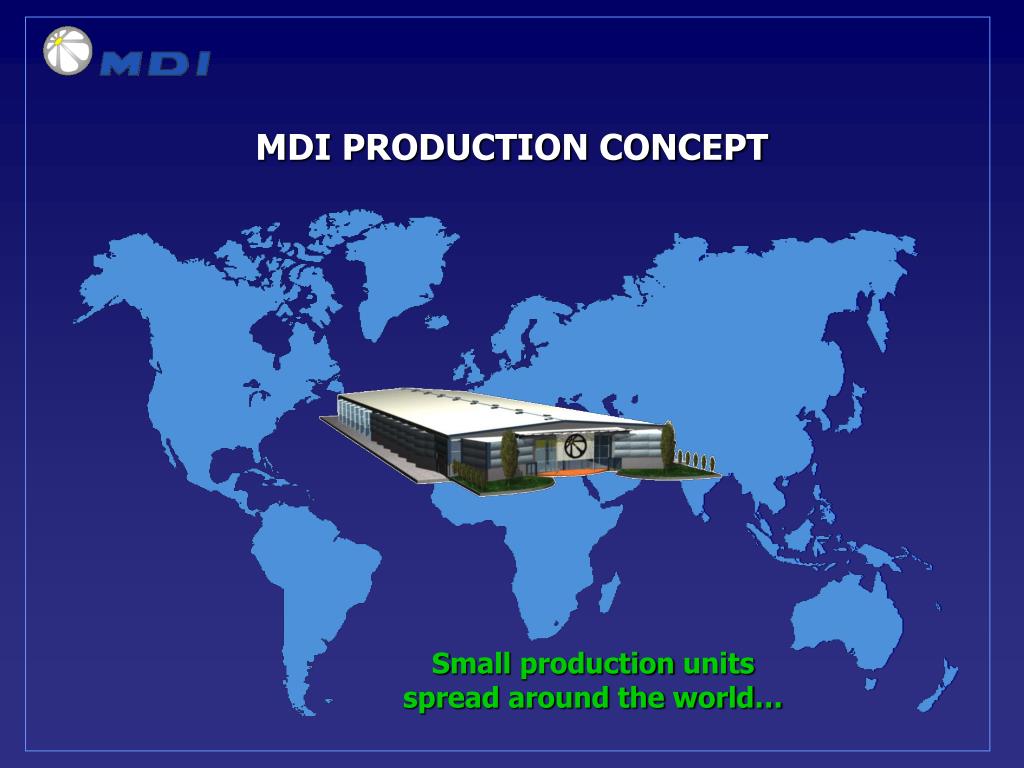 MDI

MDI PRODUCTION CONCEPT

Small production units spread around the world…